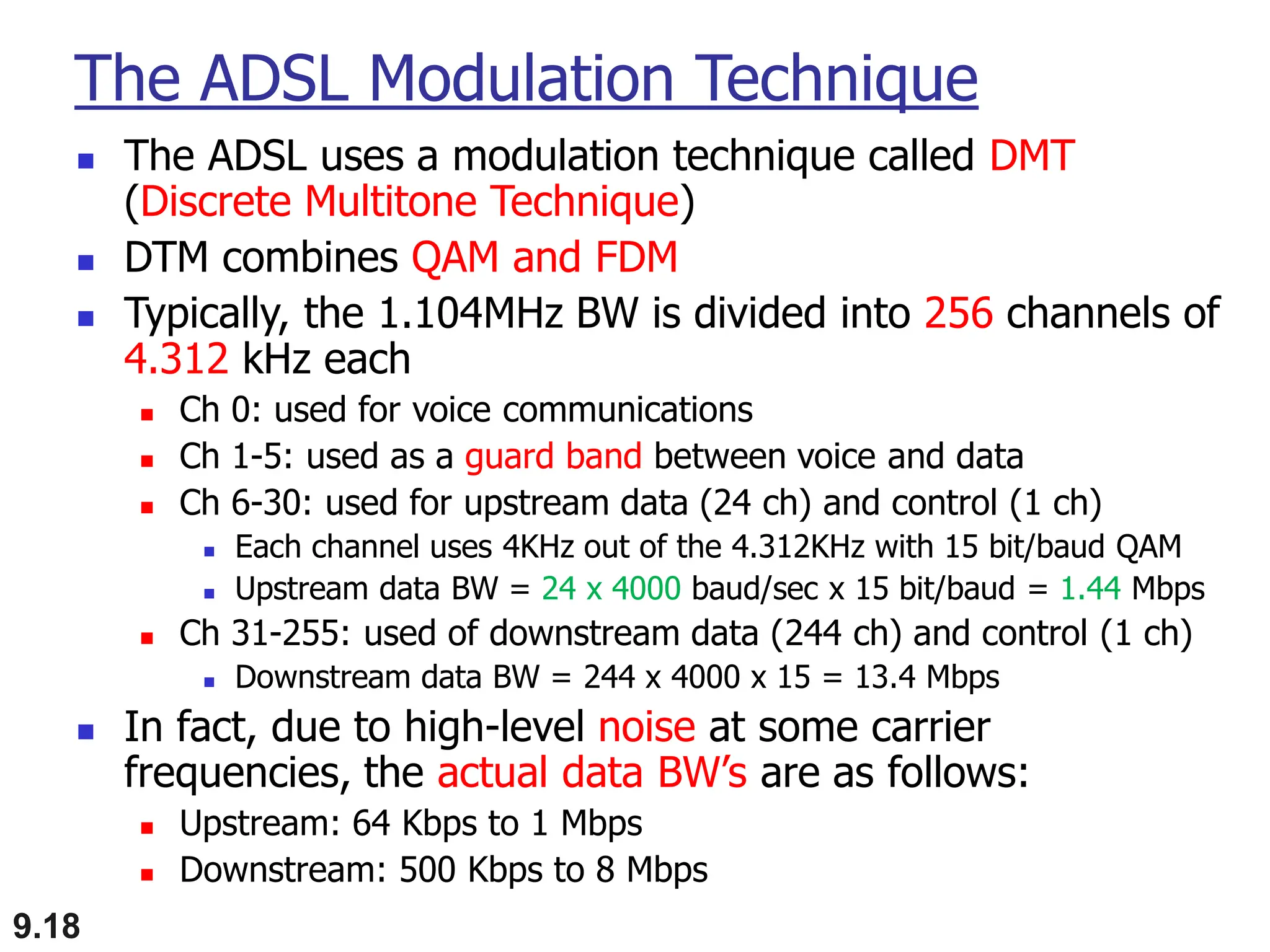 The ADSL Modulation Technique

- The ADSL uses a modulation technique called DMT (Discrete Multitone Technique)
- DTM combines QAM and FDM
- Typically, the 1.104MHz BW is divided into 256 channels of 4.312 kHz each
  - Ch 0: used for voice communications
  - Ch 1-5: used as a guard band between voice and data
  - Ch 6-30: used for upstream data (24 ch) and control (1 ch)
    - Each channel uses 4KHz out of the 4.312KHz with 15 bit/baud QAM
    - Upstream data BW = 24 x 4000 baud/sec x 15 bit/baud = 1.44 Mbps
  - Ch 31-255: used of downstream data (244 ch) and control (1 ch)
    - Downstream data BW = 244 x 4000 x 15 = 13.4 Mbps
- In fact, due to high-level noise at some carrier frequencies, the actual data BW's are as follows:
  - Upstream: 64 Kbps to 1 Mbps
  - Downstream: 500 Kbps to 8 Mbps

9.18